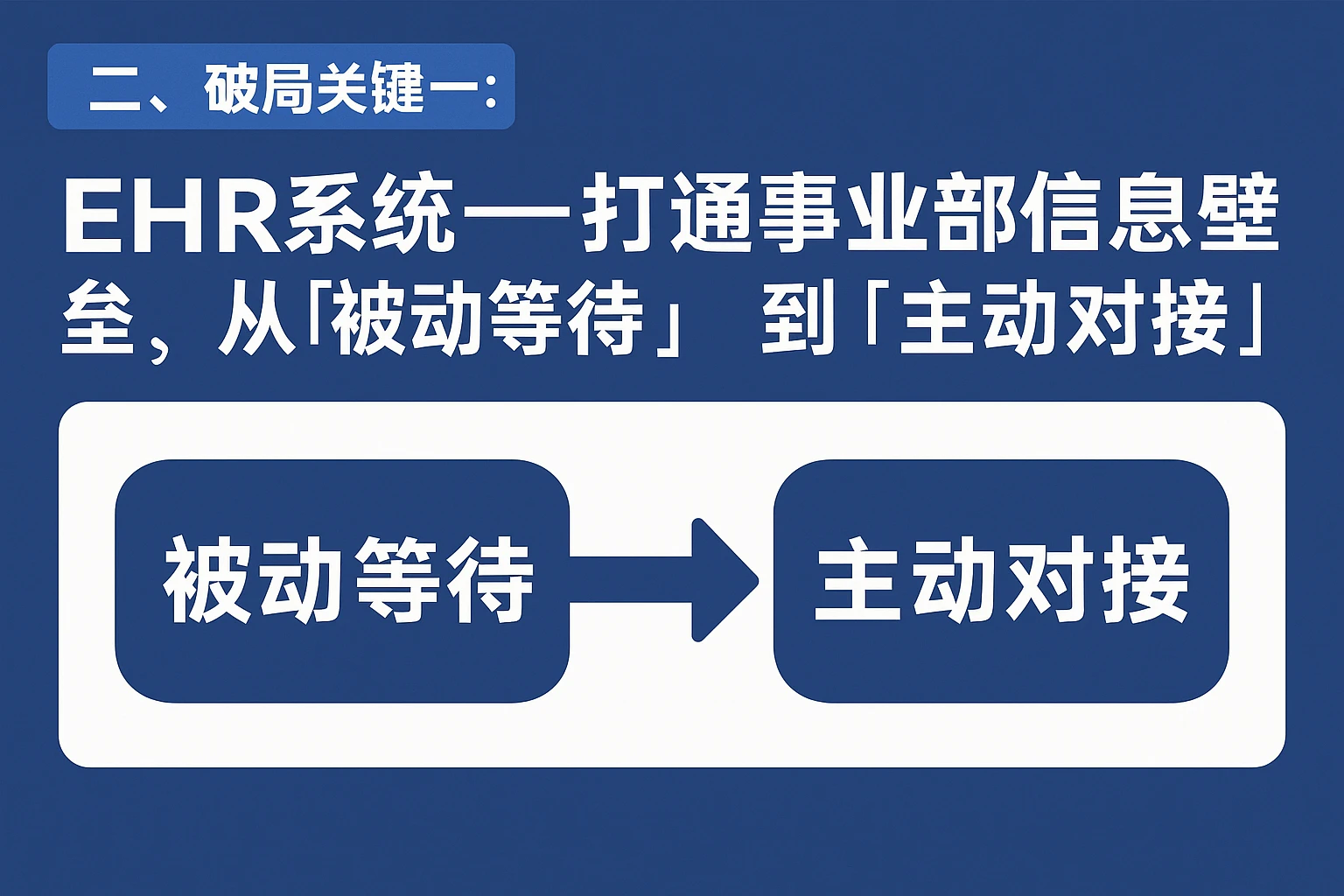 二、破局关键一:

EHR系统—打通事业部信息壁垒，从「被动等待」 到「主动对接」

被动等待

主动对接